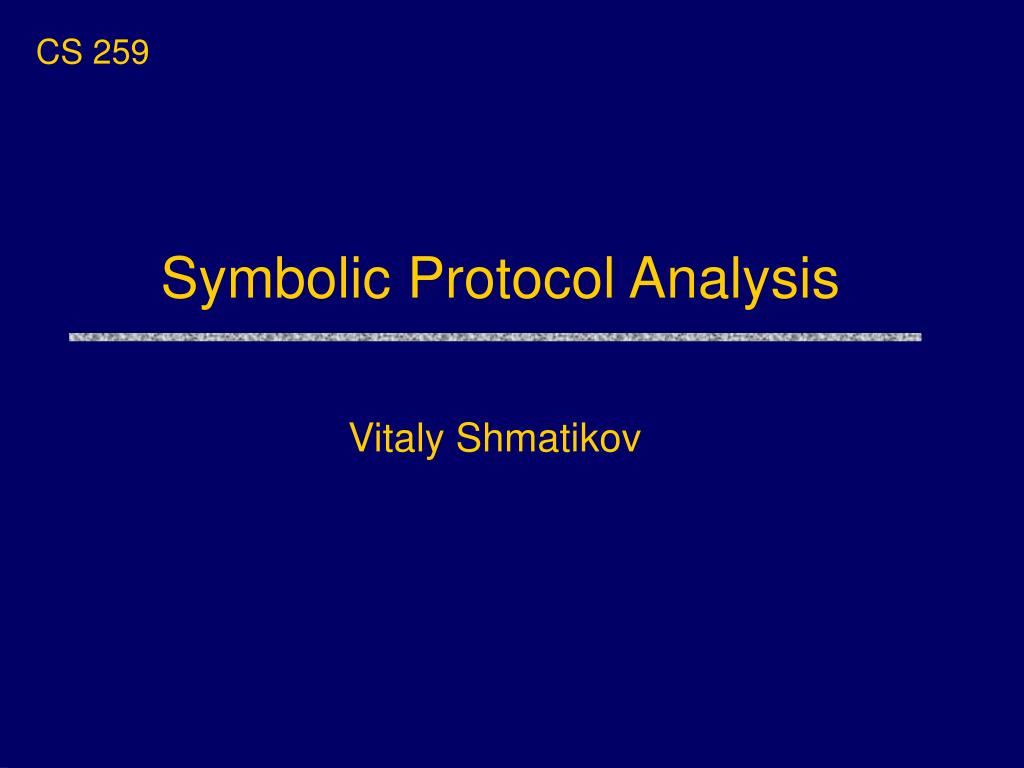 CS 259

Symbolic Protocol Analysis

Vitaly Shmatikov